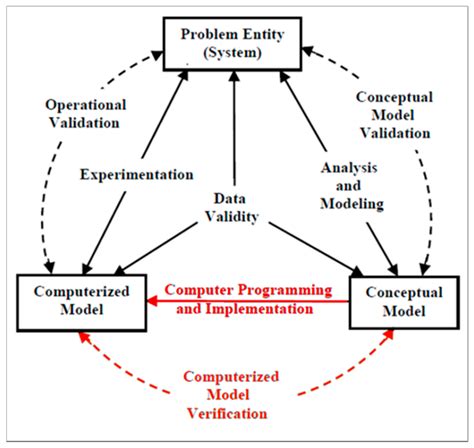 Problem Entity (System)

Operational Validation

Conceptual Model Validation

Experimentation

Analysis and Modeling

Data Validity

Computerized Model

Computer Programming and Implementation

Conceptual Model

Computerized Model Verification